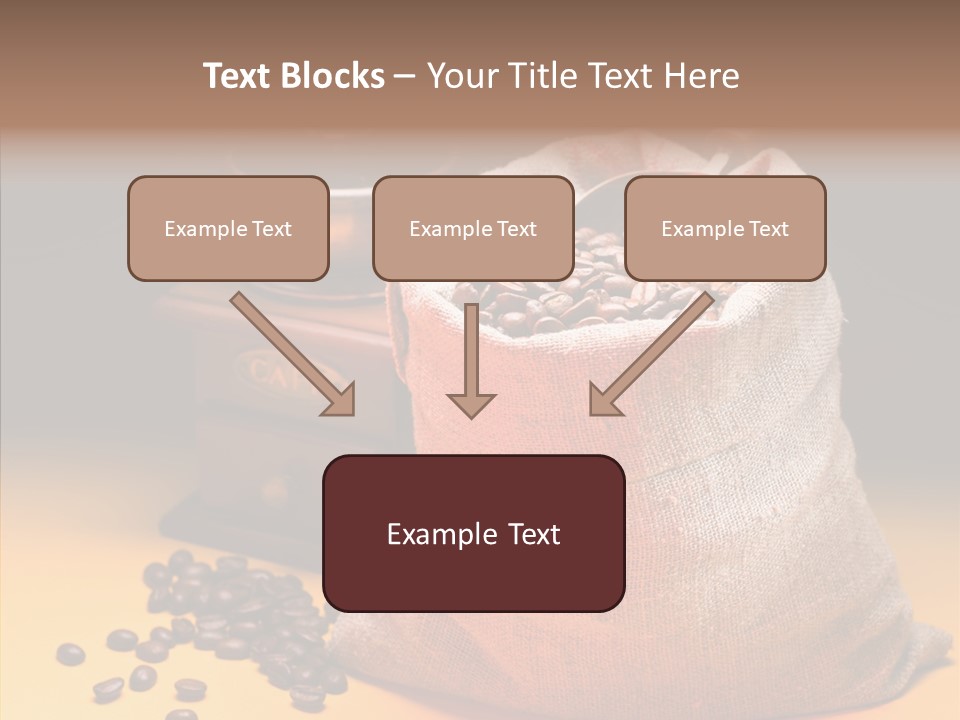 Text Blocks – Your Title Text Here

Example Text

Example Text

Example Text

Example Text